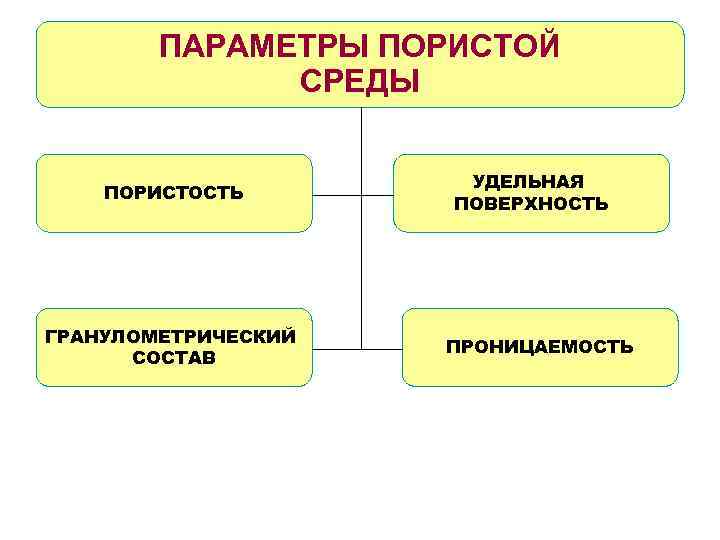 ПАРАМЕТРЫ ПОРИСТОЙ СРЕДЫ

ПОРИСТОСТЬ

УДЕЛЬНАЯ ПОВЕРХНОСТЬ

ГРАНУЛОМЕТРИЧЕСКИЙ СОСТАВ

ПРОНИЦАЕМОСТЬ